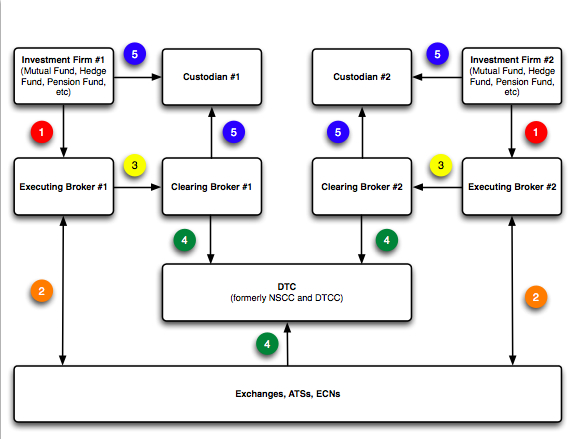 Investment Firm #1
(Mutual Fund, Hedge Fund, Pension Fund, etc)

5

Custodian #1

Custodian #2

5

Investment Firm #2
(Mutual Fund, Hedge Fund, Pension Fund, etc)

1

5

5

1

Executing Broker #1

3

Clearing Broker #1

Clearing Broker #2

3

Executing Broker #2

4

4

2

DTC
(formerly NSCC and DTCC)

2

4

Exchanges, ATSs, ECNs